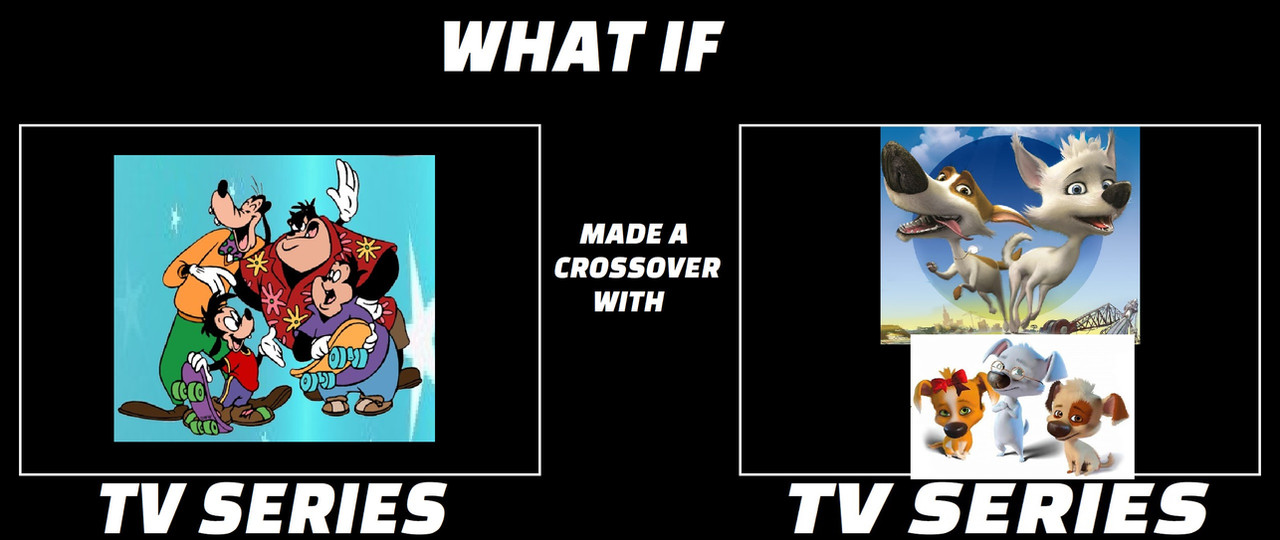 WHAT IF

TV SERIES

MADE A CROSSOVER WITH

TV SERIES